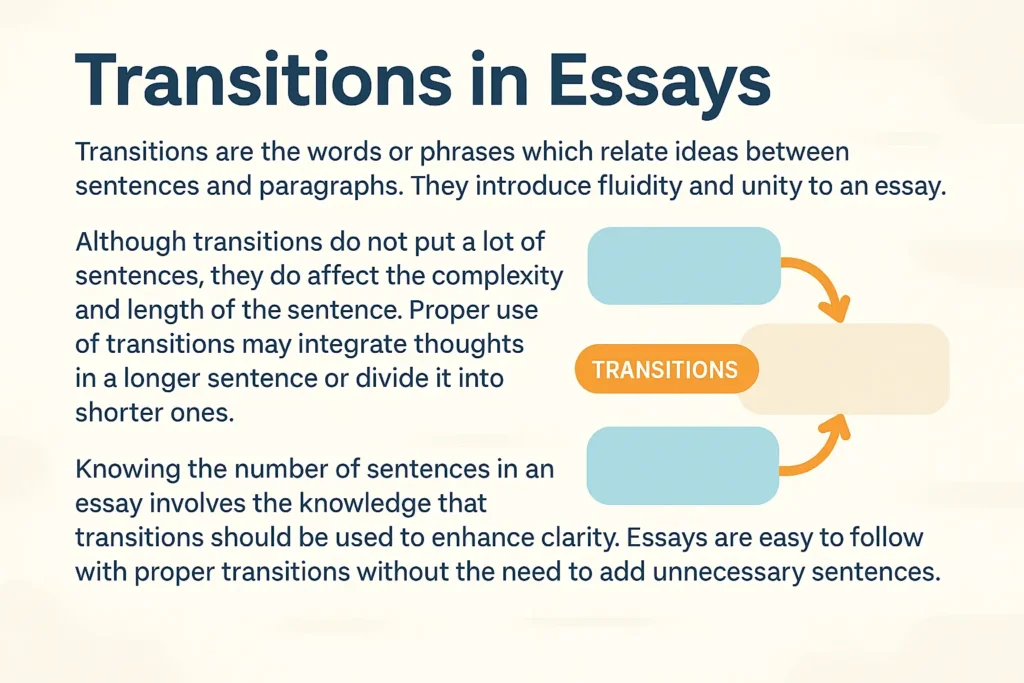 Transitions in Essays

Transitions are the words or phrases which relate ideas between sentences and paragraphs. They introduce fluidity and unity to an essay.

Although transitions do not put a lot of sentences, they do affect the complexity and length of the sentence. Proper use of transitions may integrate thoughts in a longer sentence or divide it into shorter ones.

TRANSITIONS

Knowing the number of sentences in an essay involves the knowledge that transitions should be used to enhance clarity. Essays are easy to follow with proper transitions without the need to add unnecessary sentences.